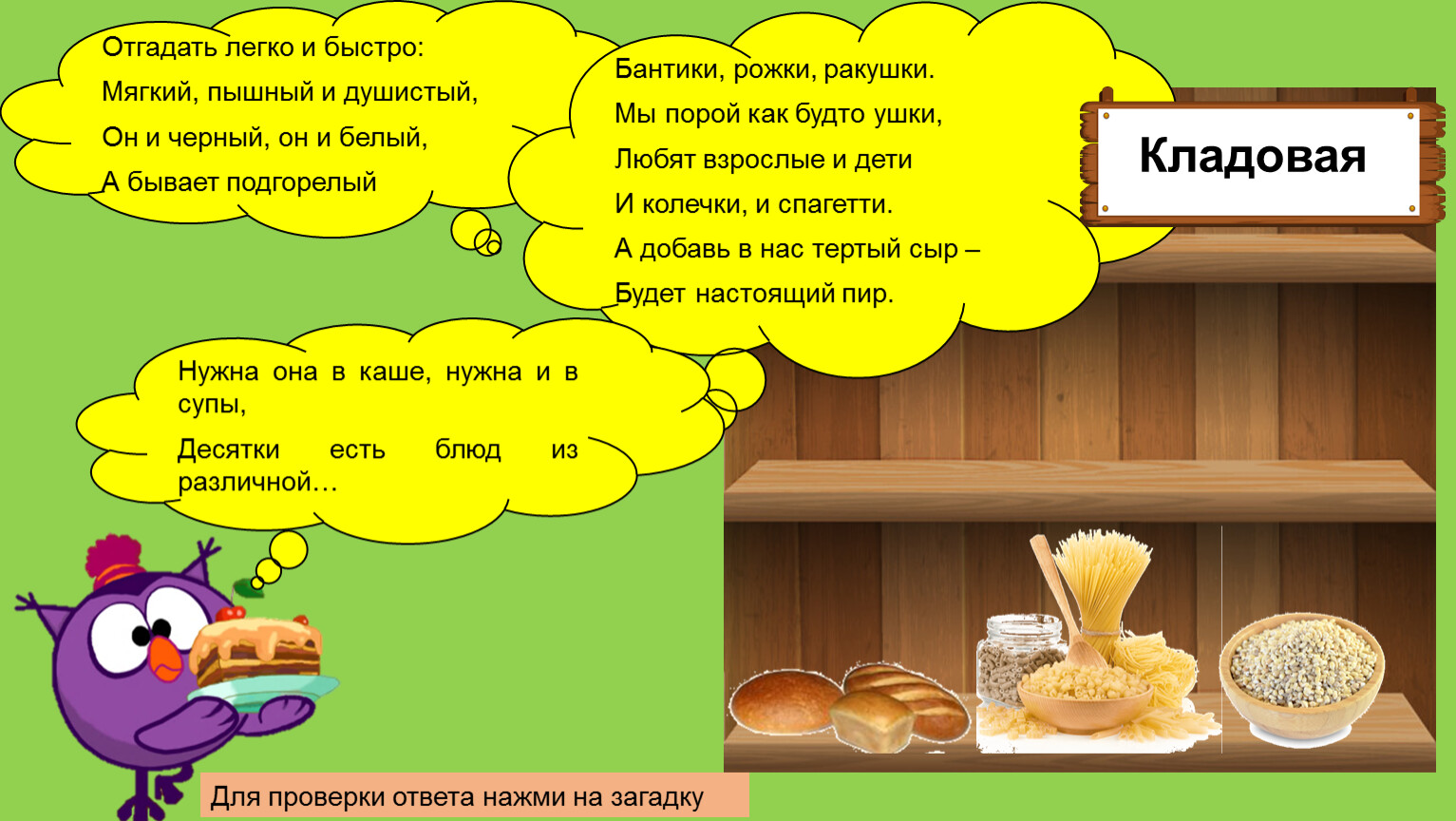 Отгадать легко и быстро:
Мягкий, пышный и душистый,
Он и черный, он и белый,
А бывает подгорелый

Бантики, рожки, ракушки.
Мы порой как будто ушки,
Любят взрослые и дети
И колечки, и спагетти.
А добавь в нас тертый сыр –
Будет настоящий пир.

Кладовая

Нужна она в каше, нужна и в супы,
Десятки есть блюд из различной…

Для проверки ответа нажми на загадку